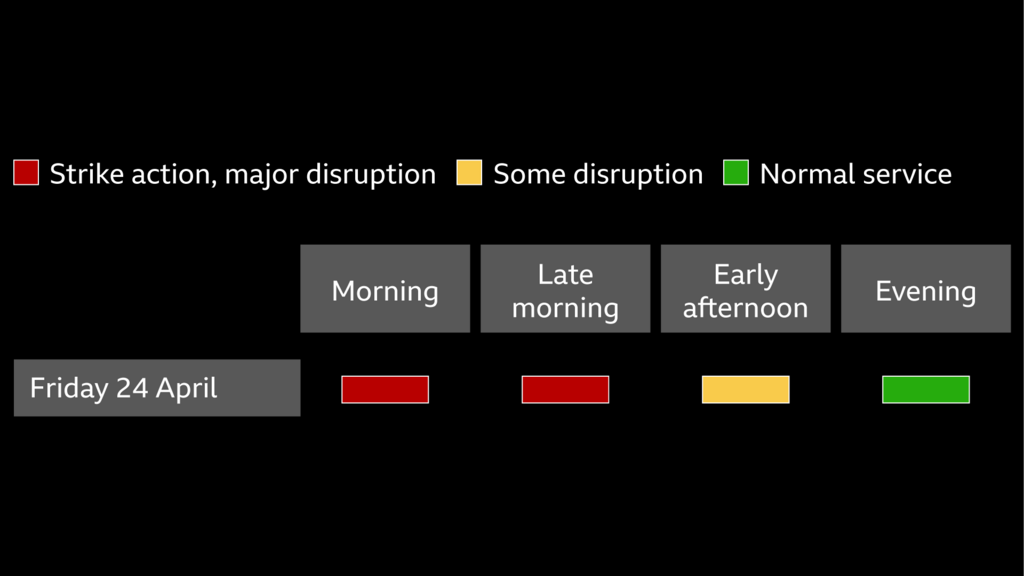 Strike action, major disruption Some disruption Normal service

| | Morning | Late morning | Early afternoon | Evening |
|---|---|---|---|---|
| Friday 24 April | | | | |